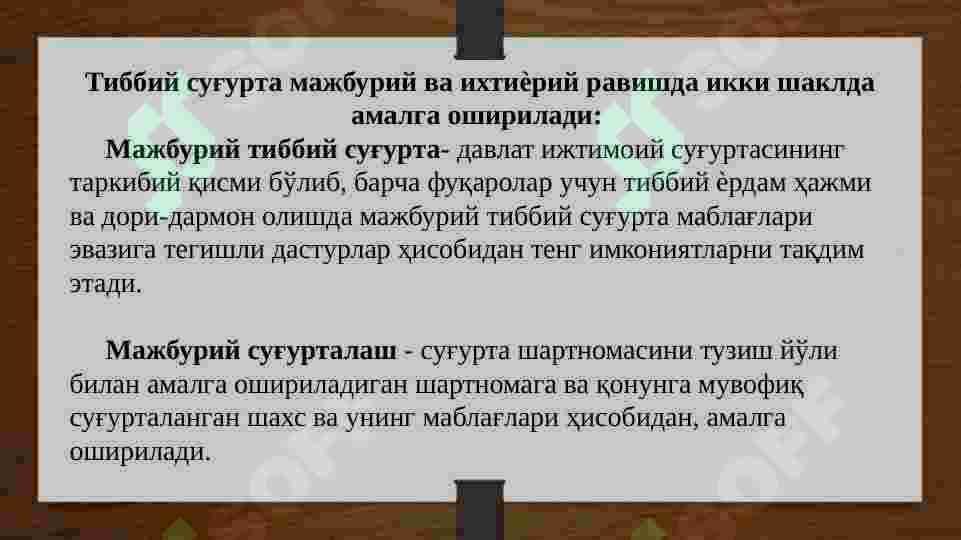 Тиббий суғурта мажбурий ва ихтиѐрий равишда икки шаклда амалга оширилади:

Мажбурий тиббий суғурта- давлат ижтимоий суғуртасининг таркибий қисми бўлиб, барча фуқаролар учун тиббий ѐрдам ҳажми ва дори-дармон олишда мажбурий тиббий суғурта маблағлари эвазига тегишли дастурлар ҳисобидан тенг имкониятларни тақдим этади.

Мажбурий суғурталаш - суғурта шартномасини тузиш йўли билан амалга ошириладиган шартномага ва қонунга мувофиқ суғурталанган шахс ва унинг маблағлари ҳисобидан, амалга оширилади.